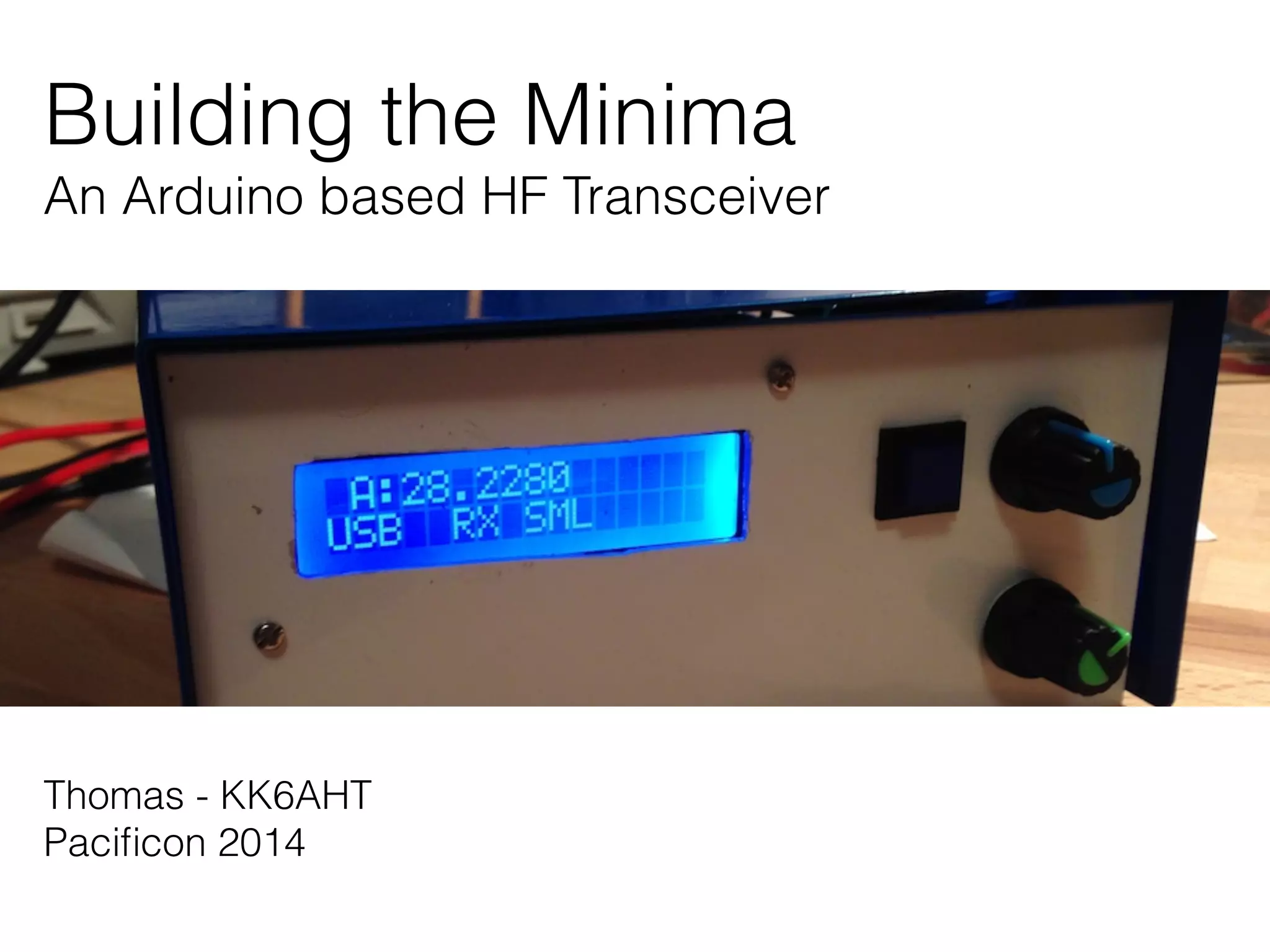 Building the Minima

An Arduino based HF Transceiver

A:28.2280
USB RX SML

Thomas - KK6AHT
Pacificon 2014